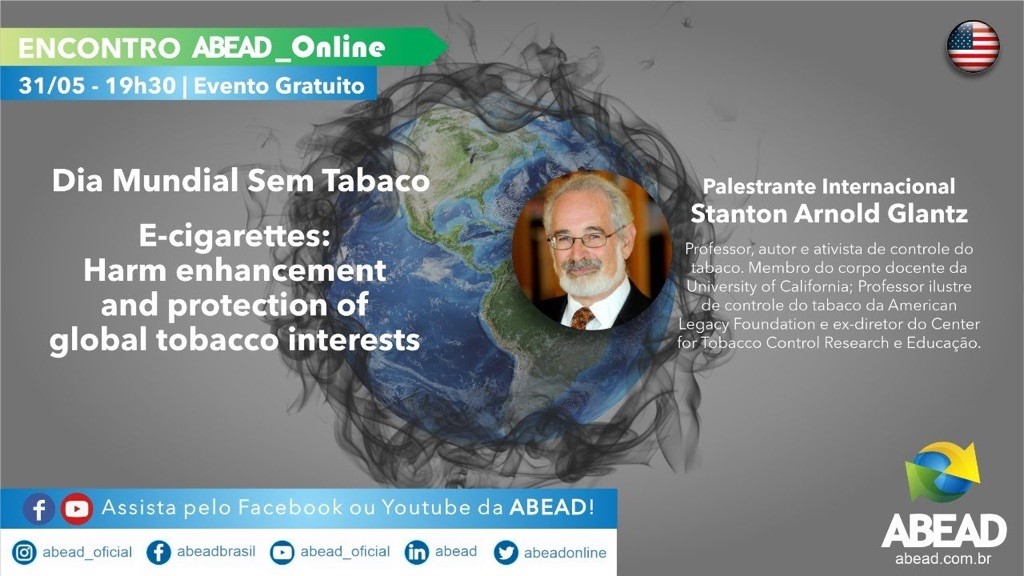 ENCONTRO ABEAD_Online
31/05 - 19h30 | Evento Gratuito

Dia Mundial Sem Tabaco

E-cigarettes: Harm enhancement and protection of global tobacco interests

Palestrante Internacional
Stanton Arnold Glantz

Professor, autor e ativista de controle do tabaco. Membro do corpo docente da University of California; Professor ilustre de controle do tabaco da American Legacy Foundation e ex-diretor do Center for Tobacco Control Research e Educação.

Assista pelo Facebook ou Youtube da ABEAD!

abead_oficial abeadbrasil abead_oficial abead abeadonline

ABEAD
abead.com.br